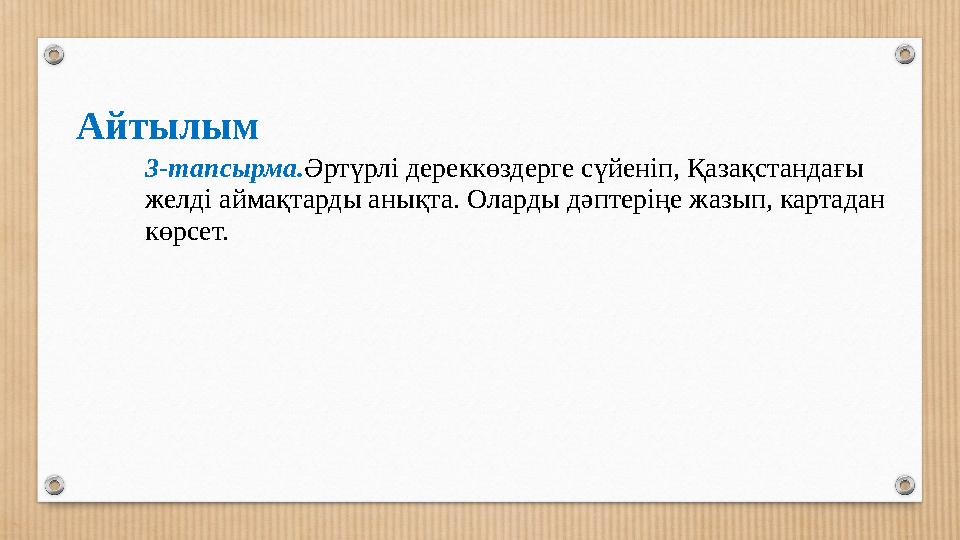 Айтылым

3-тапсырма.Әртүрлі дереккөздерге сүйеніп, Қазақстандағы желді аймақтарды анықта. Оларды дәптеріңе жазып, картадан көрсет.